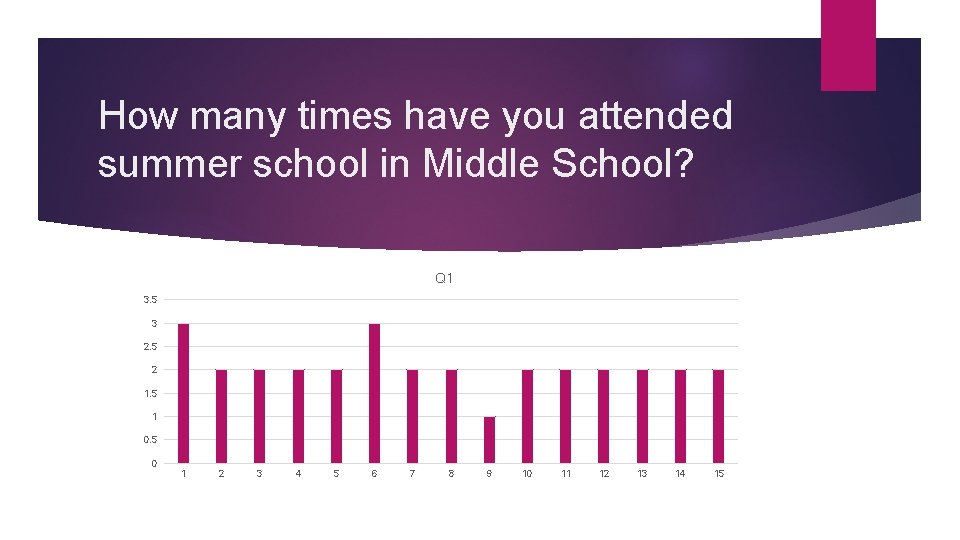 How many times have you attended summer school in Middle School?

Q1

3.5
3
2.5
2
1.5
1
0.5
0

1 2 3 4 5 6 7 8 9 10 11 12 13 14 15